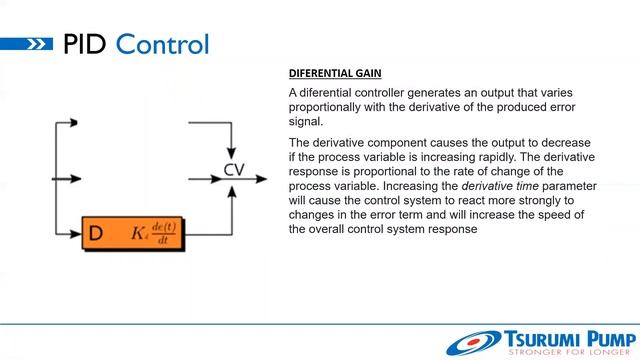 PID Control

CV

D $K_d \frac{de(t)}{dt}$

DIFERENTIAL GAIN

A diferential controller generates an output that varies proportionally with the derivative of the produced error signal.

The derivative component causes the output to decrease if the process variable is increasing rapidly. The derivative response is proportional to the rate of change of the process variable. Increasing the derivative time parameter will cause the control system to react more strongly to changes in the error term and will increase the speed of the overall control system response

TSURUMI PUMP
STRONGER FOR LONGER